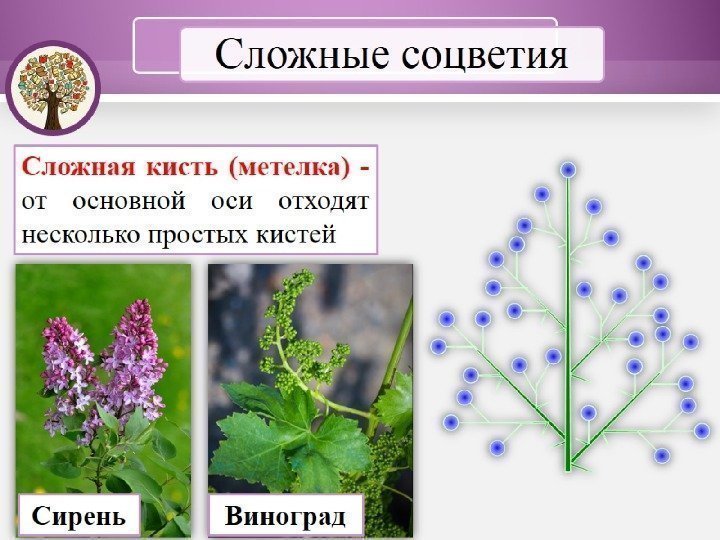 Сложные соцветия

Сложная кисть (метелка) - от основной оси отходят несколько простых кистей

Сирень

Виноград